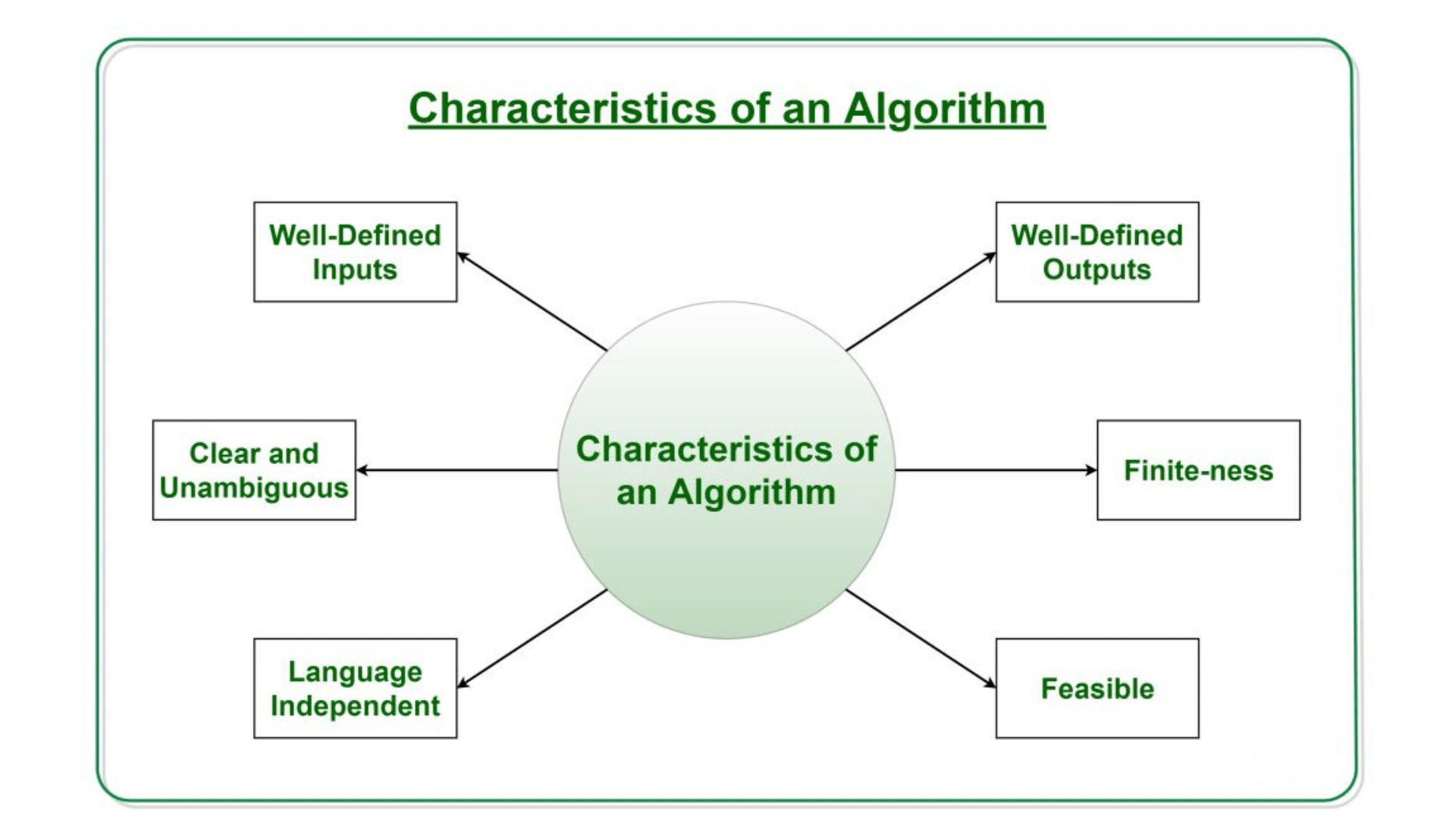 Characteristics of an Algorithm

Well-Defined Inputs

Well-Defined Outputs

Clear and Unambiguous

Characteristics of an Algorithm

Finite-ness

Language Independent

Feasible